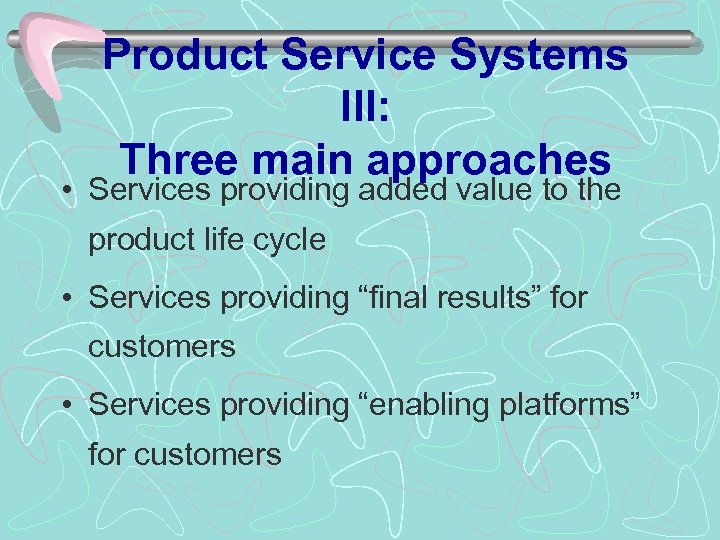 Product Service Systems III: Three main approaches

• Services providing added value to the product life cycle

• Services providing “final results” for customers

• Services providing “enabling platforms” for customers